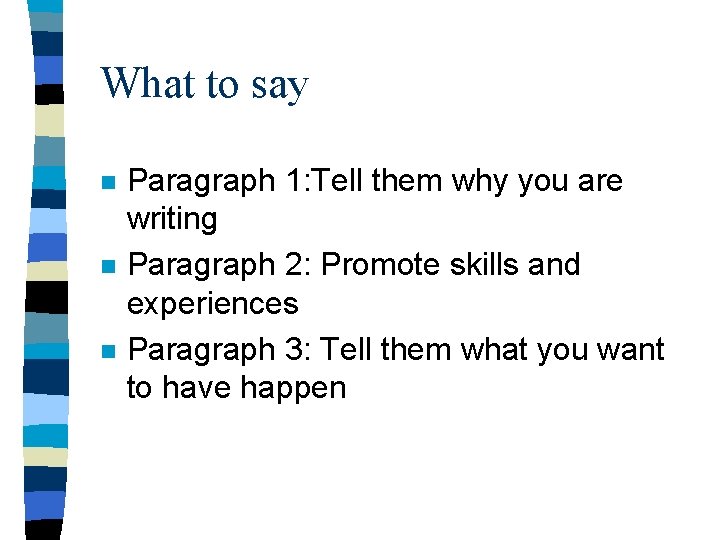 What to say

- Paragraph 1:Tell them why you are writing
- Paragraph 2: Promote skills and experiences
- Paragraph 3: Tell them what you want to have happen